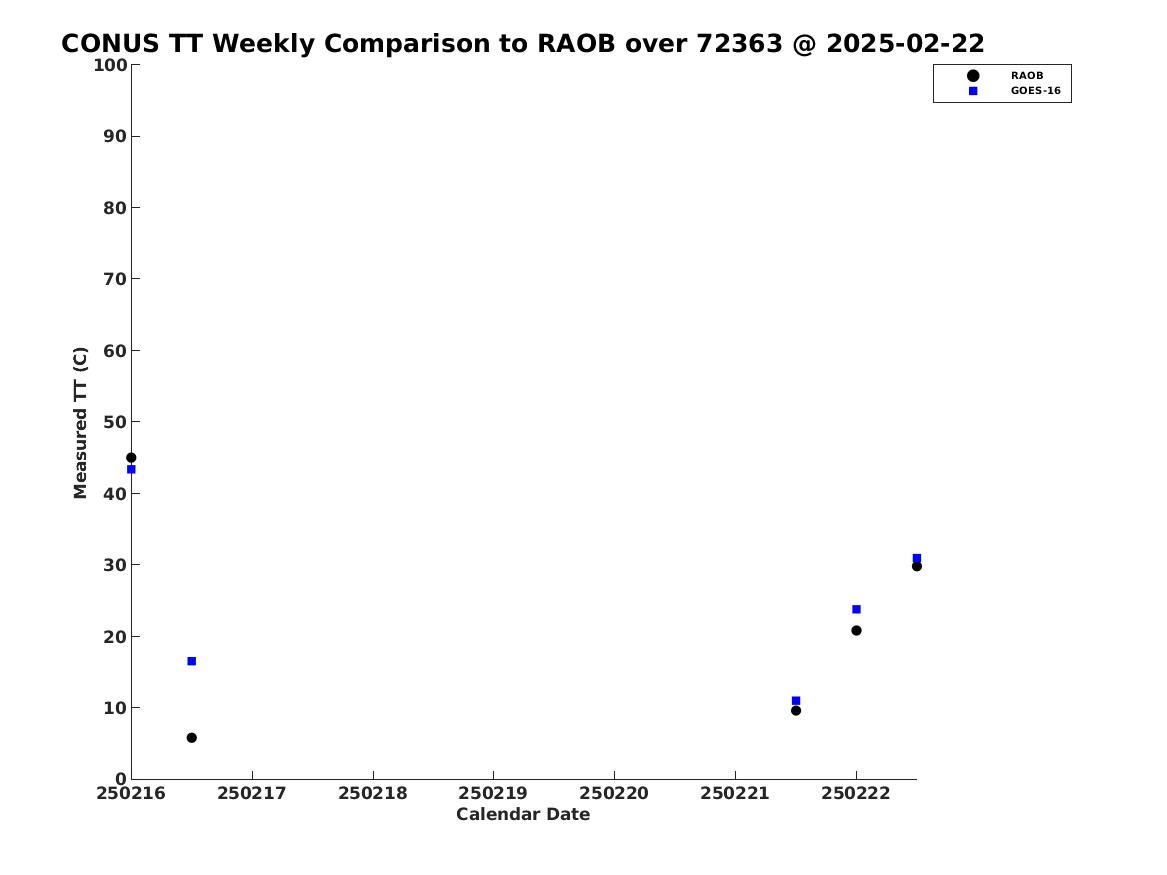 CONUS TT Weekly Comparison to RAOB over 72363 @ 2025-02-22

RAOB
GOES-16

Measured TT (C)

100
90
80
70
60
50
40
30
20
10
0

250216 250217 250218 250219 250220 250221 250222

Calendar Date